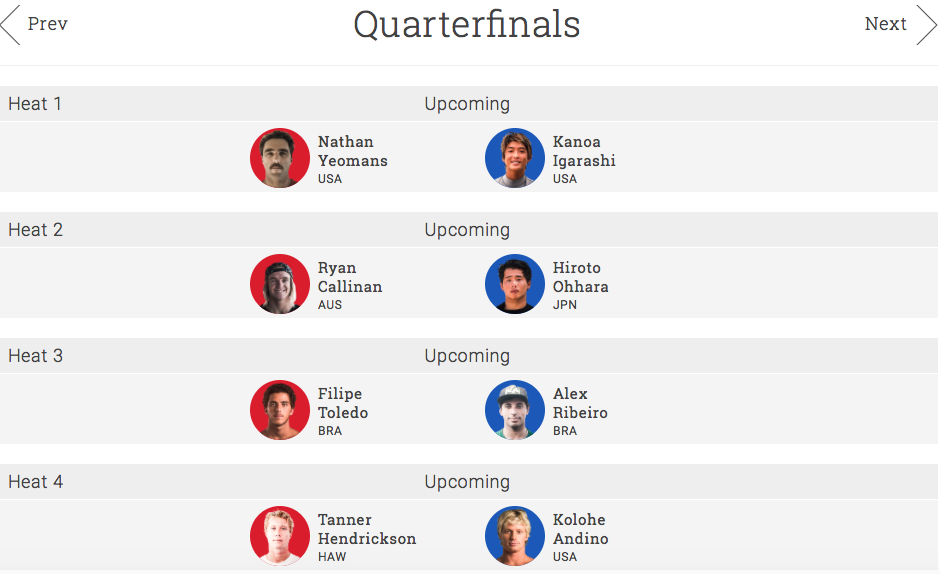 Prev

Quarterfinals

Next

Heat 1

Upcoming

Nathan Yeomans
USA

Kanoa Igarashi
USA

Heat 2

Upcoming

Ryan Callinan
AUS

Hiroto Ohhara
JPN

Heat 3

Upcoming

Filipe Toledo
BRA

Alex Ribeiro
BRA

Heat 4

Upcoming

Tanner Hendrickson
HAW

Kolohe Andino
USA